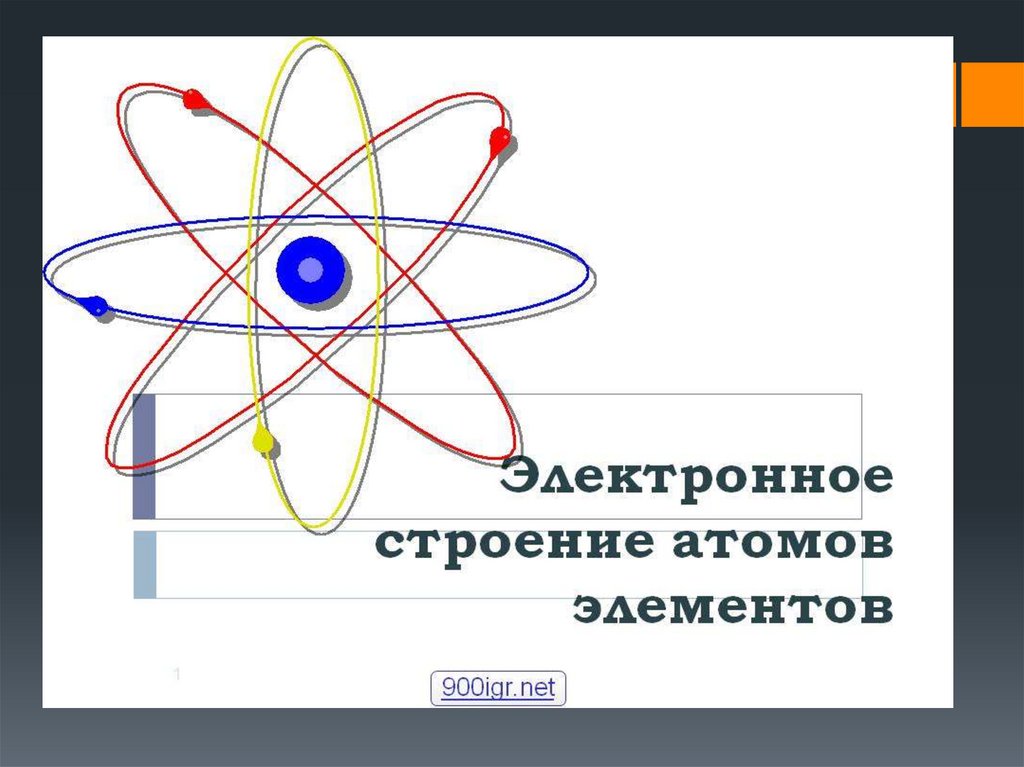 Электронное строение атомов элементов

1

900igr.net